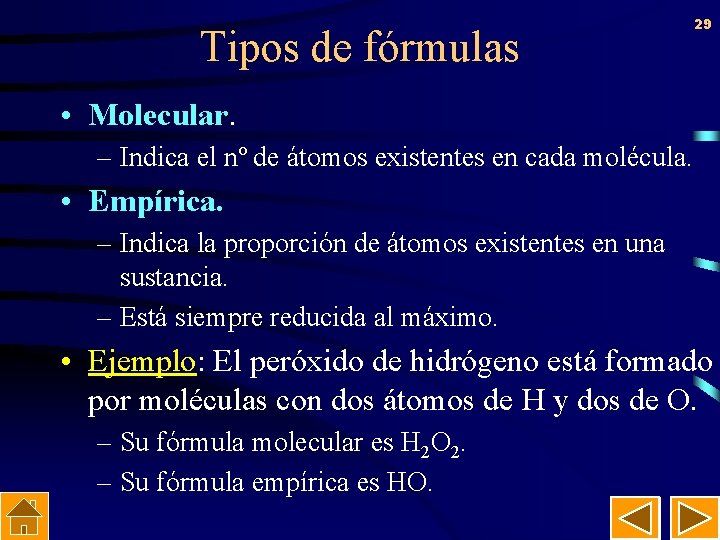 29

Tipos de fórmulas

• Molecular.
– Indica el nº de átomos existentes en cada molécula.

• Empírica.
– Indica la proporción de átomos existentes en una sustancia.
– Está siempre reducida al máximo.

• Ejemplo: El peróxido de hidrógeno está formado por moléculas con dos átomos de H y dos de O.
– Su fórmula molecular es $H_2O_2$.
– Su fórmula empírica es HO.